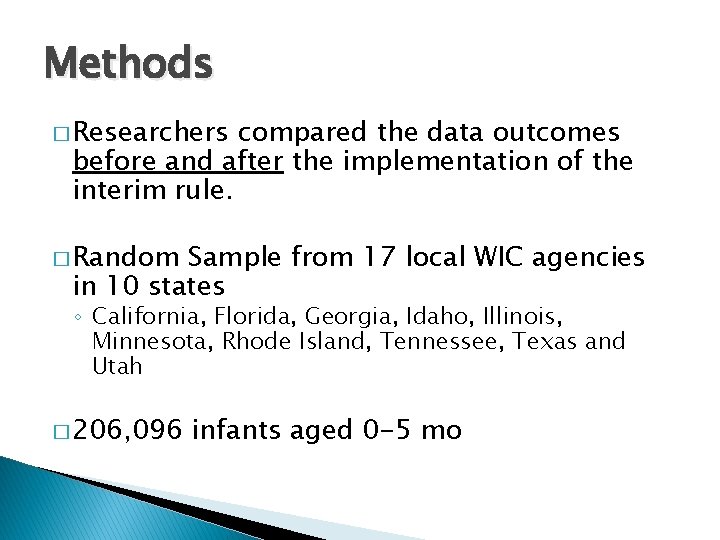 Methods

□ Researchers compared the data outcomes before and after the implementation of the interim rule.

□ Random Sample from 17 local WIC agencies in 10 states
◦ California, Florida, Georgia, Idaho, Illinois, Minnesota, Rhode Island, Tennessee, Texas and Utah

□ 206,096 infants aged 0-5 mo